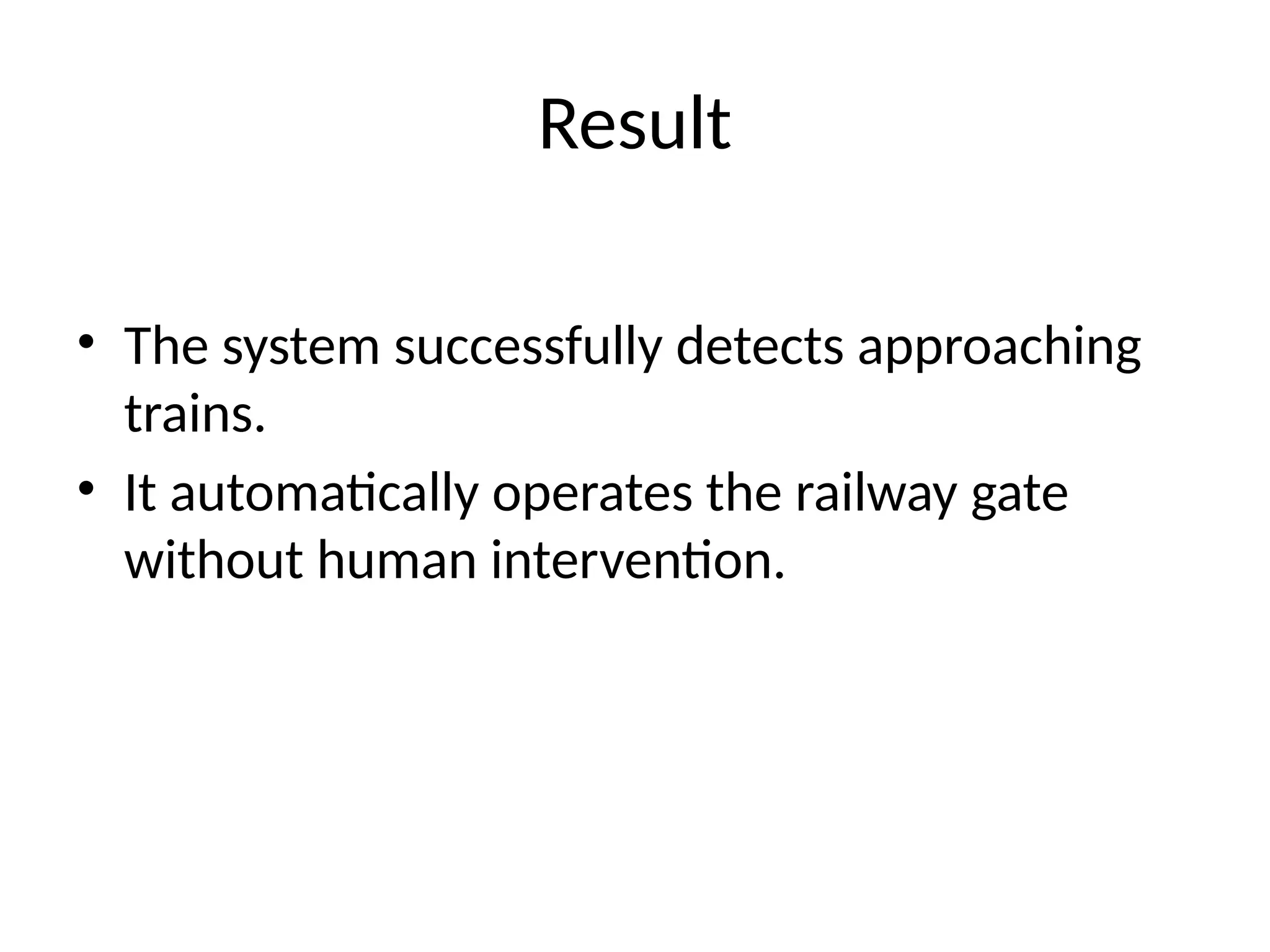 Result

• The system successfully detects approaching trains.
• It automatically operates the railway gate without human intervention.